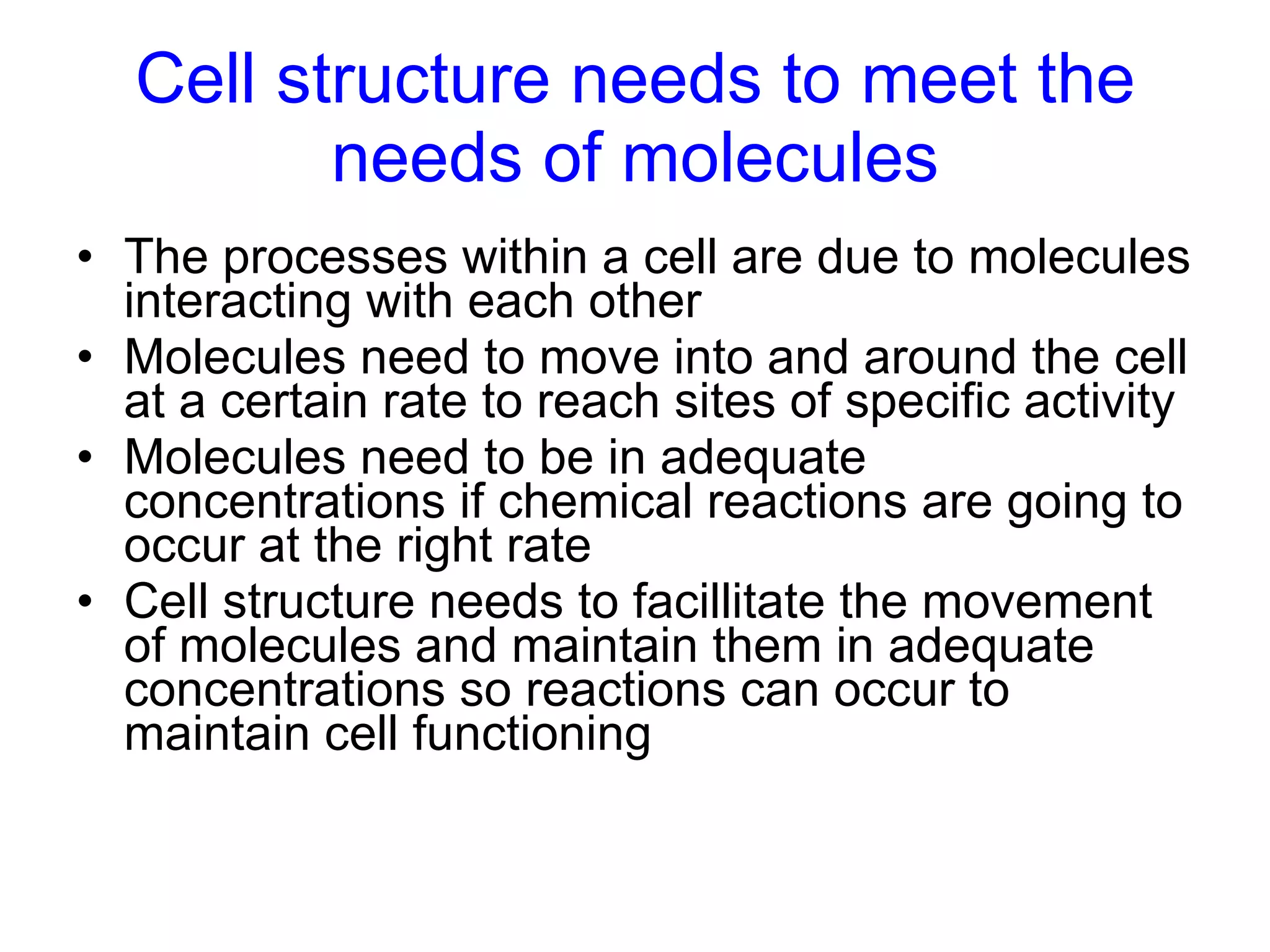 Cell structure needs to meet the needs of molecules

• The processes within a cell are due to molecules interacting with each other
• Molecules need to move into and around the cell at a certain rate to reach sites of specific activity
• Molecules need to be in adequate concentrations if chemical reactions are going to occur at the right rate
• Cell structure needs to facillitate the movement of molecules and maintain them in adequate concentrations so reactions can occur to maintain cell functioning